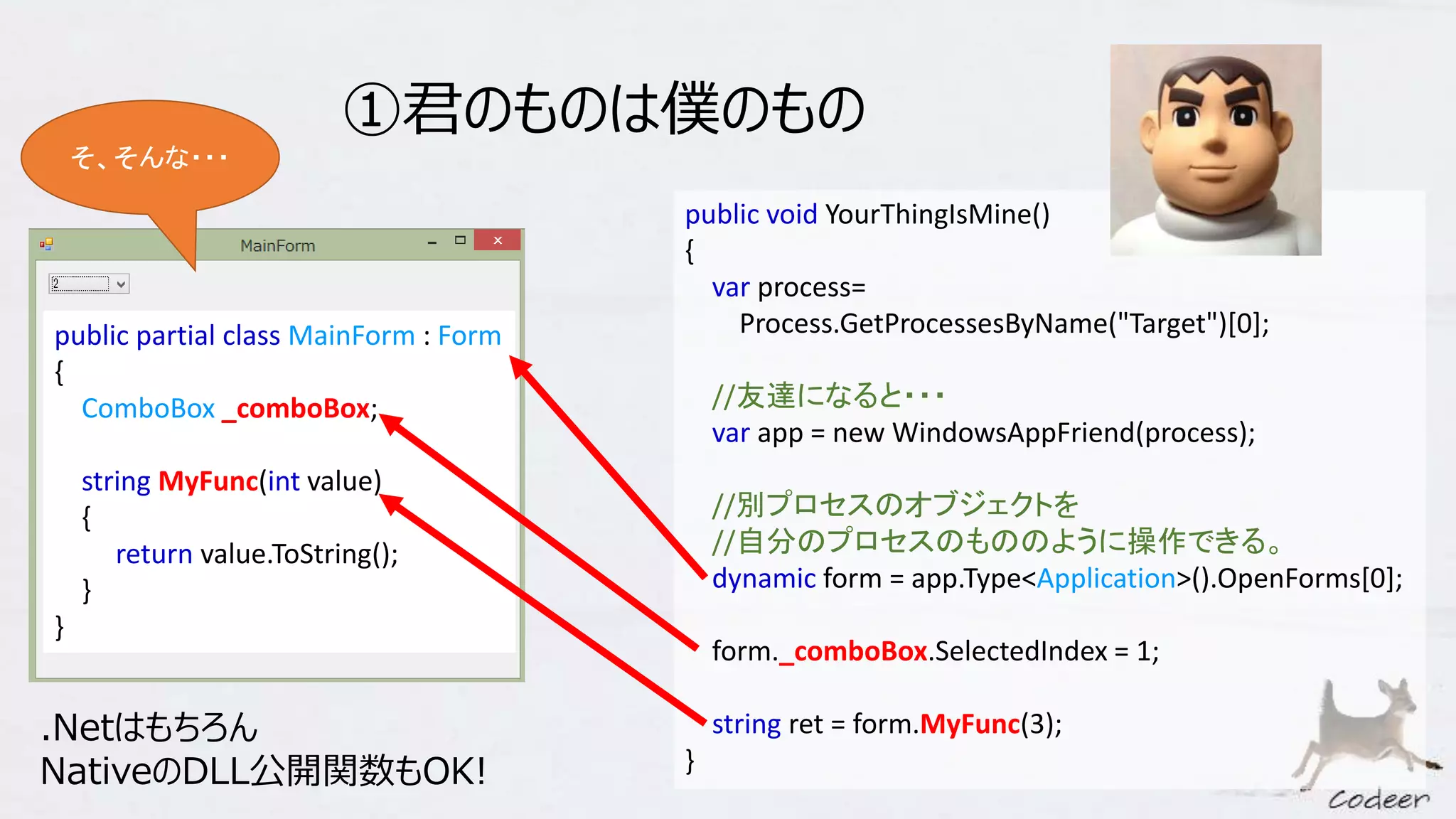 ①君のものは僕のもの

そ、そんな・・・

MainForm

2

public partial class MainForm : Form
{
ComboBox _comboBox;

string MyFunc(int value)
{
return value.ToString();
}
}

.Netはもちろん
NativeのDLL公開関数もOK!

public void YourThingIsMine()
{
var process=
Process.GetProcessesByName("Target")[0];

//友達になると・・・
var app = new WindowsAppFriend(process);

//別プロセスのオブジェクトを
//自分のプロセスのもののように操作できる。
dynamic form = app.Type<Application>().OpenForms[0];

form._comboBox.SelectedIndex = 1;

string ret = form.MyFunc(3);
}

Codeer